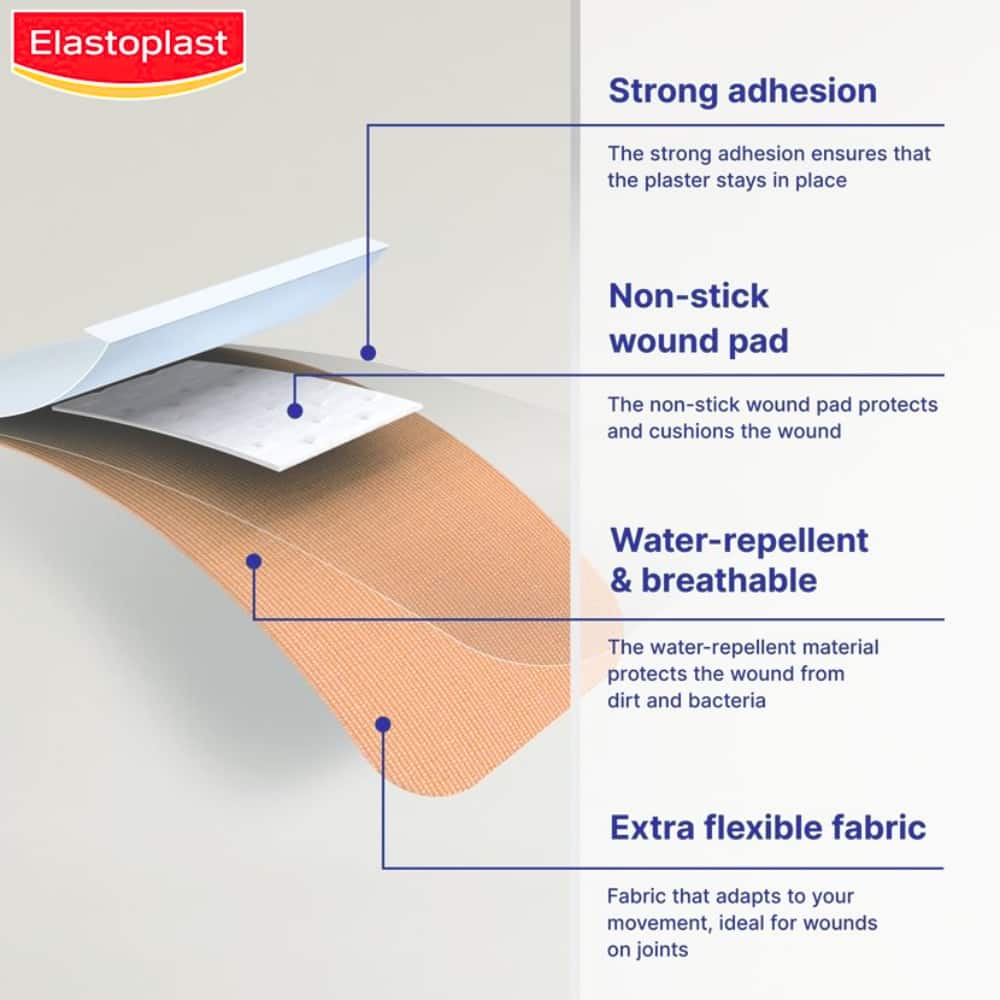 Elastoplast

Strong adhesion

The strong adhesion ensures that the plaster stays in place

Non-stick wound pad

The non-stick wound pad protects and cushions the wound

Water-repellent & breathable

The water-repellent material protects the wound from dirt and bacteria

Extra flexible fabric

Fabric that adapts to your movement, ideal for wounds on joints